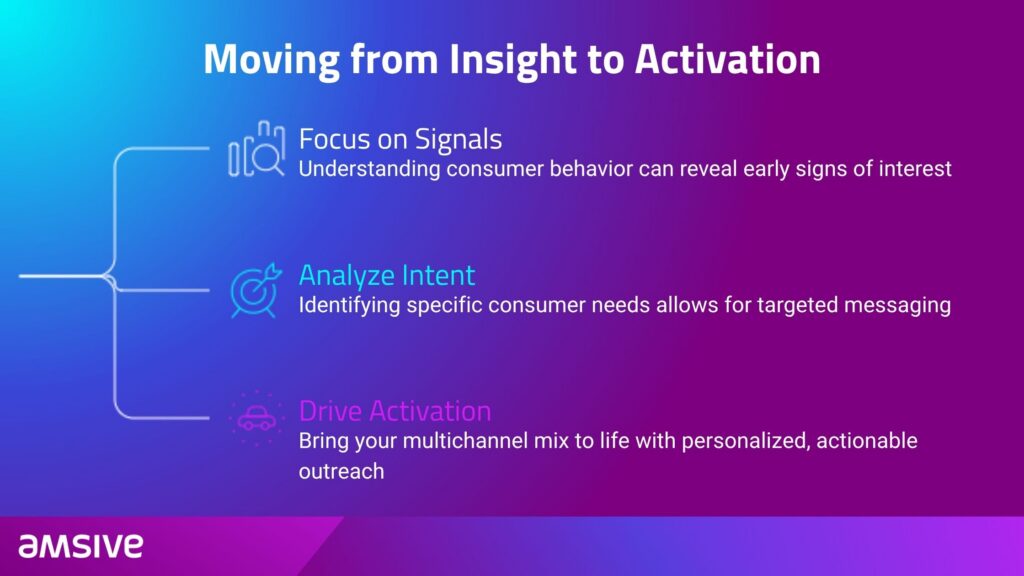 Moving from Insight to Activation

Focus on Signals
Understanding consumer behavior can reveal early signs of interest

Analyze Intent
Identifying specific consumer needs allows for targeted messaging

Drive Activation
Bring your multichannel mix to life with personalized, actionable outreach

amsive